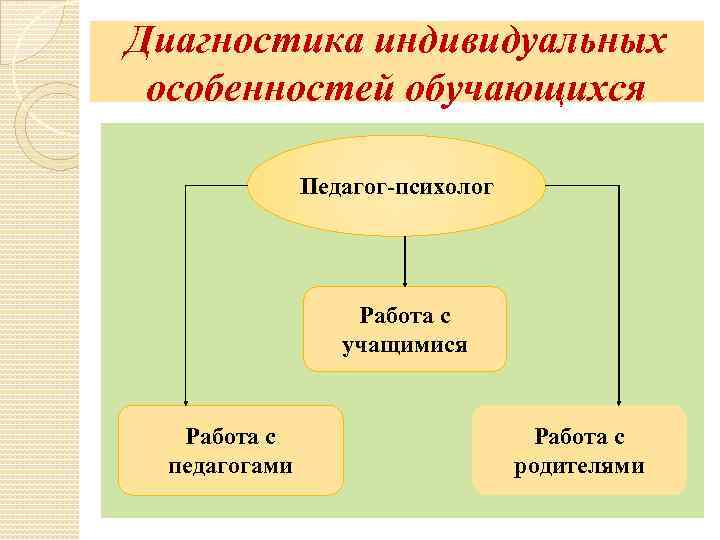 Диагностика индивидуальных особенностей обучающихся

Педагог-психолог

Работа с учащимися

Работа с педагогами

Работа с родителями